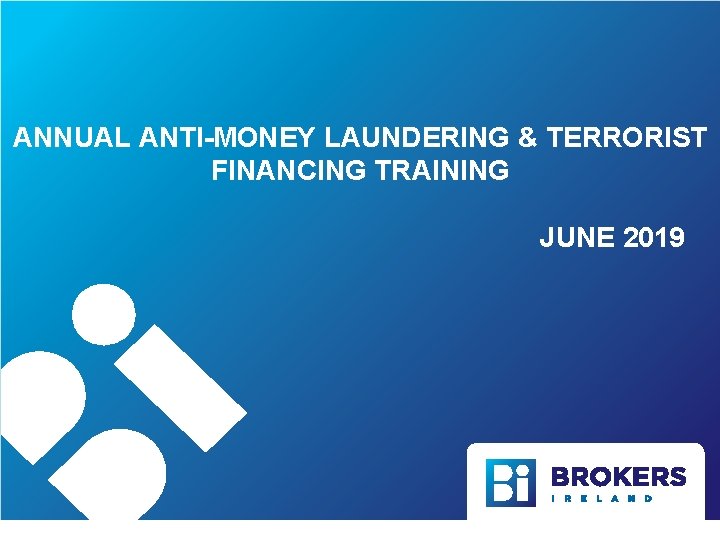 ANNUAL ANTI-MONEY LAUNDERING & TERRORIST FINANCING TRAINING

JUNE 2019

Bi BROKERS IRELAND